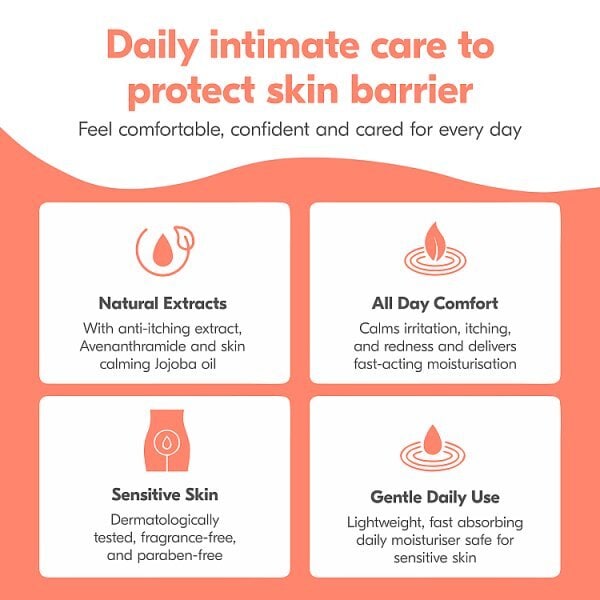 Daily intimate care to protect skin barrier

Feel comfortable, confident and cared for every day

Natural Extracts

With anti-itching extract, Avenanthramide and skin calming Jojoba oil

All Day Comfort

Calms irritation, itching, and redness and delivers fast-acting moisturisation

Sensitive Skin

Dermatologically tested, fragrance-free, and paraben-free

Gentle Daily Use

Lightweight, fast absorbing daily moisturiser safe for sensitive skin